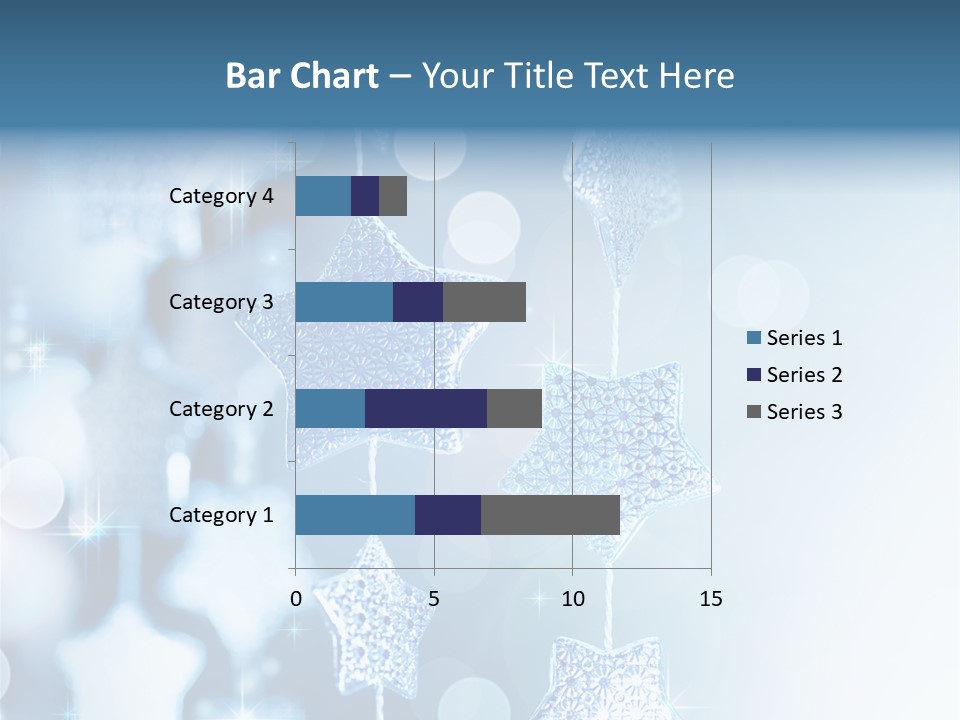 Bar Chart – Your Title Text Here

Category 4
Category 3
Category 2
Category 1

0
5
10
15

Series 1
Series 2
Series 3